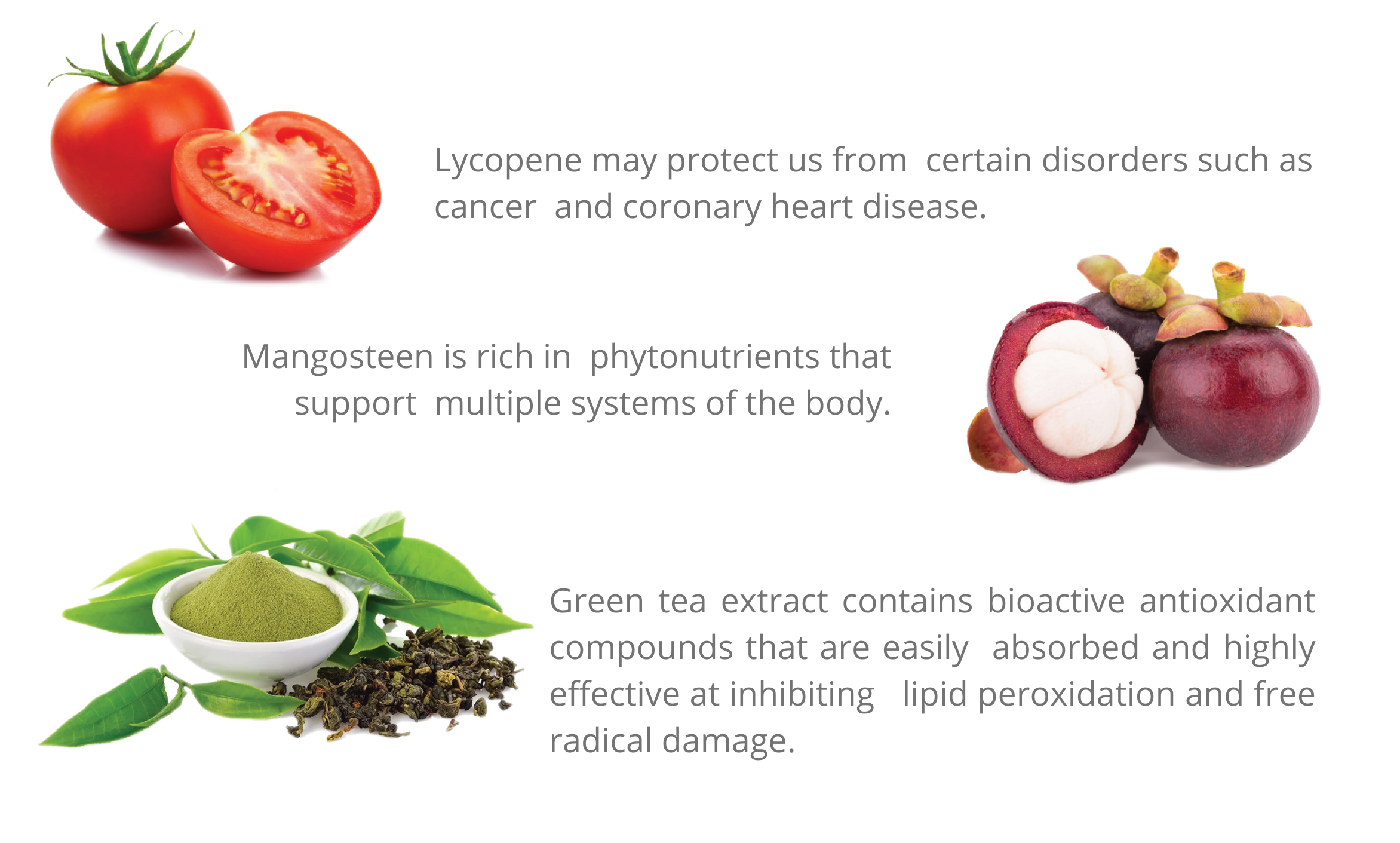 Lycopene may protect us from certain disorders such as cancer and coronary heart disease.

Mangosteen is rich in phytonutrients that support multiple systems of the body.

Green tea extract contains bioactive antioxidant compounds that are easily absorbed and highly effective at inhibiting lipid peroxidation and free radical damage.